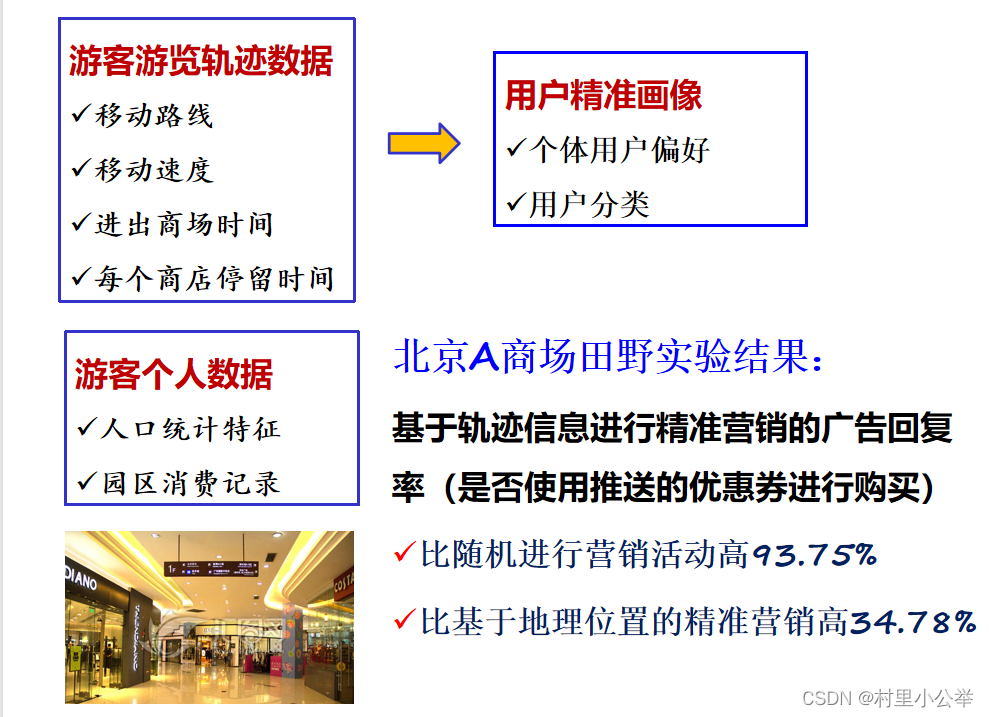 游客游览轨迹数据
✓移动路线
✓移动速度
✓进出商场时间
✓每个商店停留时间

用户精准画像
✓个体用户偏好
✓用户分类

游客个人数据
✓人口统计特征
✓园区消费记录

DIANO

COSTA

北京A商场田野实验结果：

基于轨迹信息进行精准营销的广告回复率（是否使用推送的优惠券进行购买）

✓比随机进行营销活动高93.75%

✓比基于地理位置的精准营销高34.78%

CSDN @村里小公举